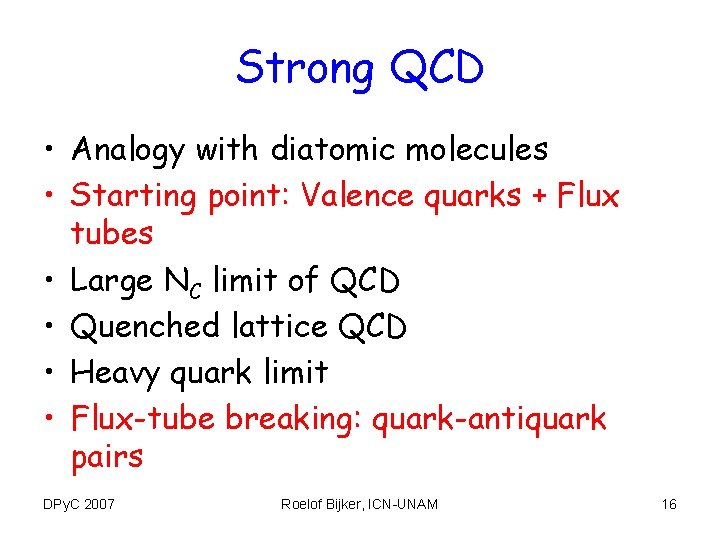 Strong QCD

• Analogy with diatomic molecules
• Starting point: Valence quarks + Flux tubes
• Large $N_C$ limit of QCD
• Quenched lattice QCD
• Heavy quark limit
• Flux-tube breaking: quark-antiquark pairs

DPyC 2007 Roelof Bijker, ICN-UNAM 16